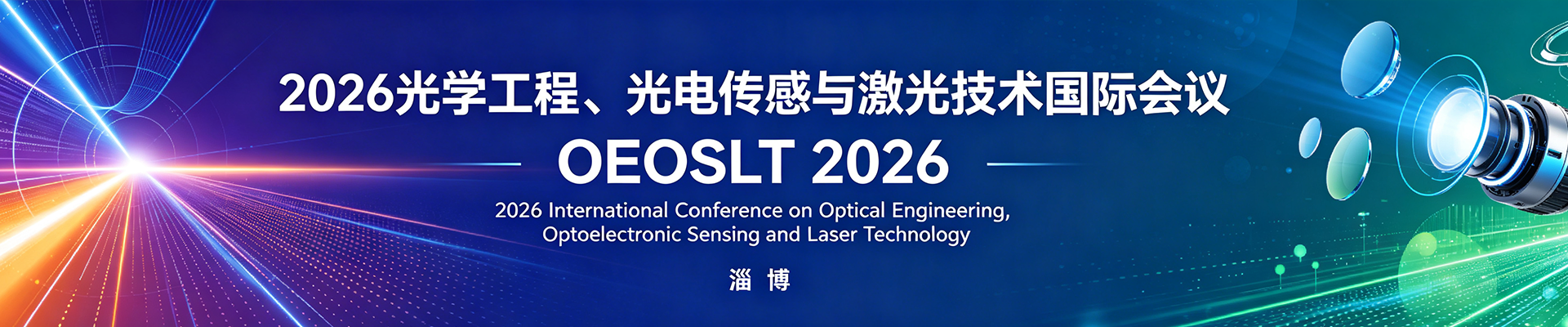 2026光学工程、光电传感与激光技术国际会议

OEOSLT 2026

2026 International Conference on Optical Engineering, Optoelectronic Sensing and Laser Technology

淄 博